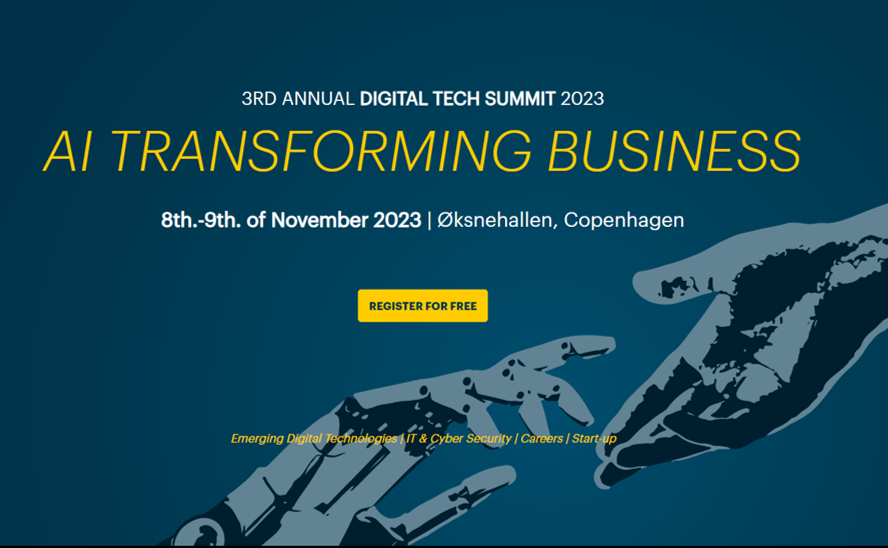 3RD ANNUAL DIGITAL TECH SUMMIT 2023

AI TRANSFORMING BUSINESS

8th.-9th. of November 2023 | Øksnehallen, Copenhagen

REGISTER FOR FREE

Emerging Digital Technologies | IT & Cyber Security | Careers | Start-up